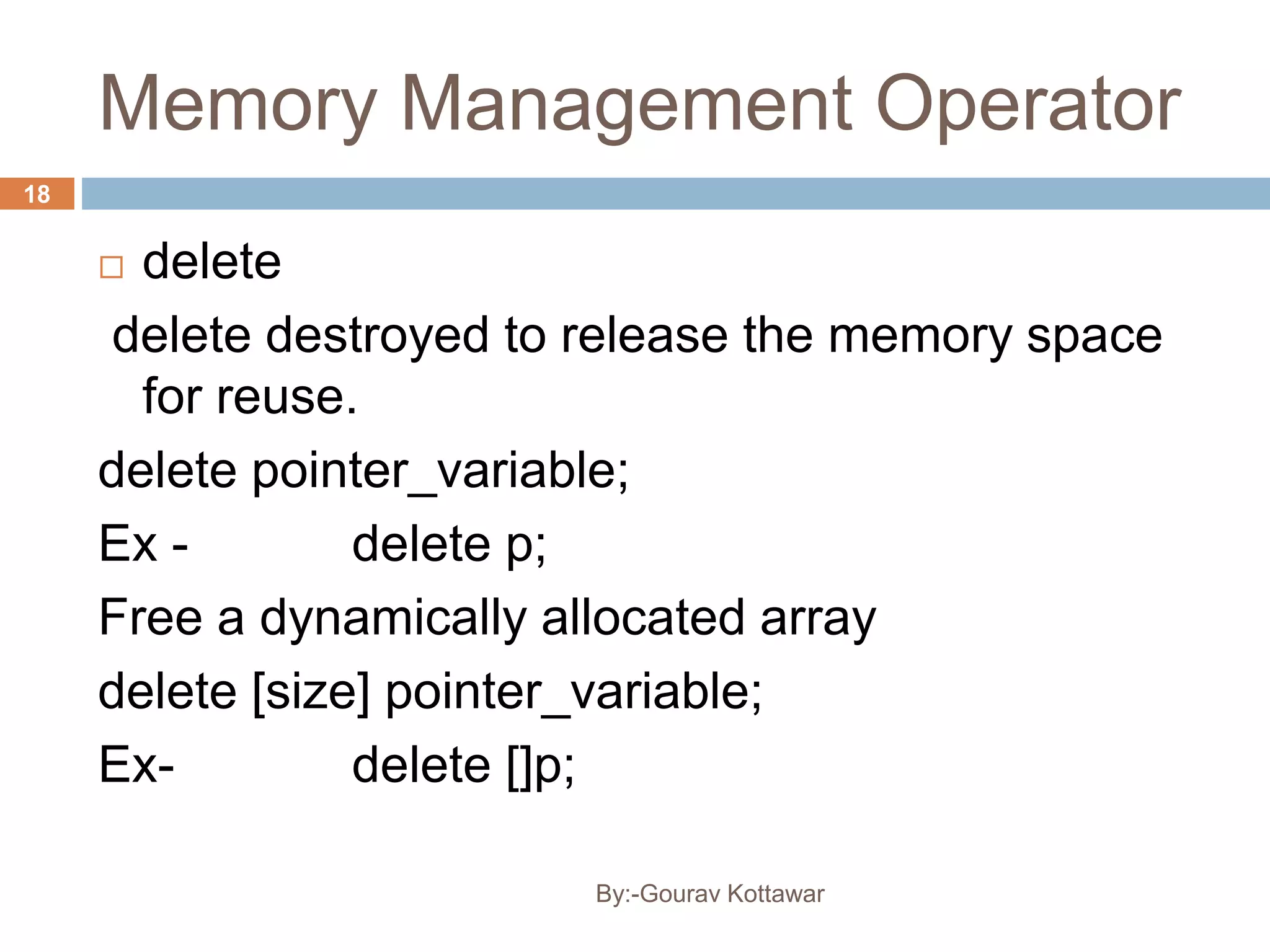 Memory Management Operator

18

delete

delete destroyed to release the memory space for reuse.

delete pointer_variable;

Ex - delete p;

Free a dynamically allocated array

delete [size] pointer_variable;

Ex- delete []p;

By:-Gourav Kottawar